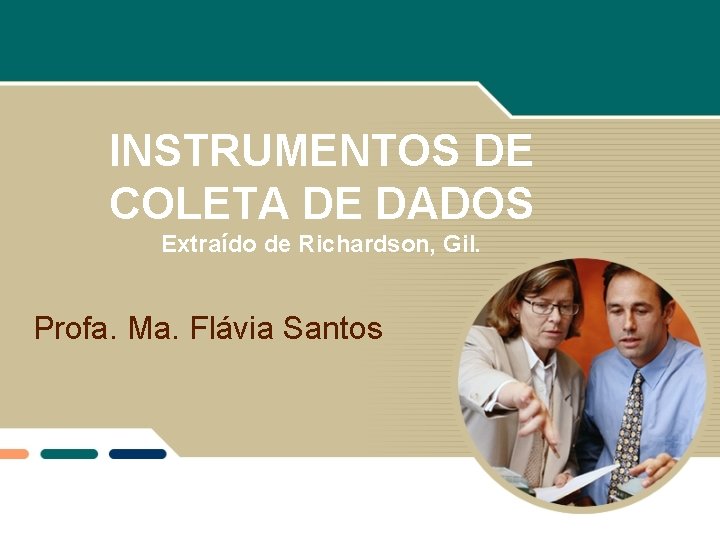 INSTRUMENTOS DE COLETA DE DADOS
Extraído de Richardson, Gil.

Profa. Ma. Flávia Santos